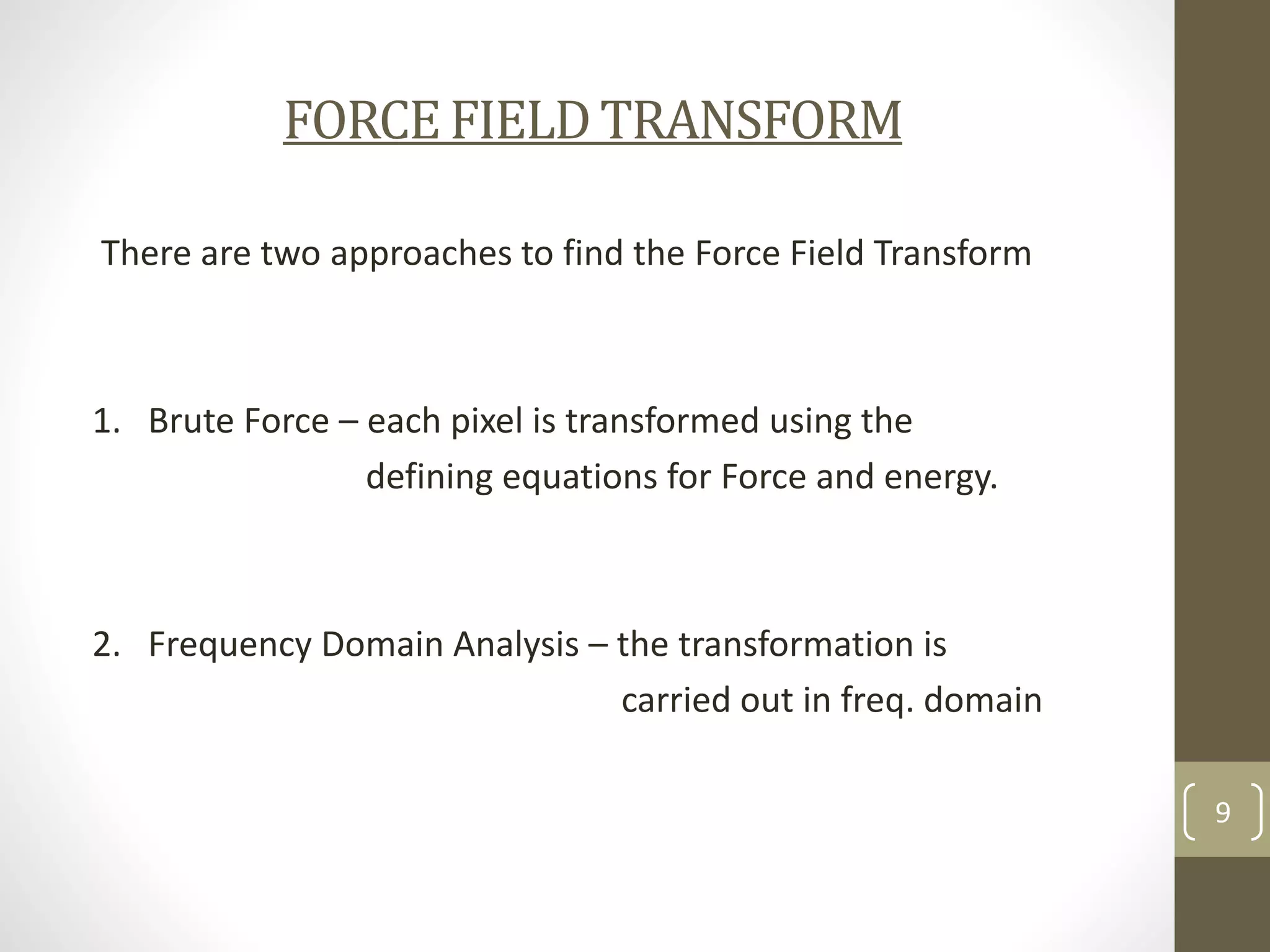 FORCE FIELD TRANSFORM

There are two approaches to find the Force Field Transform

1. Brute Force – each pixel is transformed using the defining equations for Force and energy.

2. Frequency Domain Analysis – the transformation is carried out in freq. domain

9